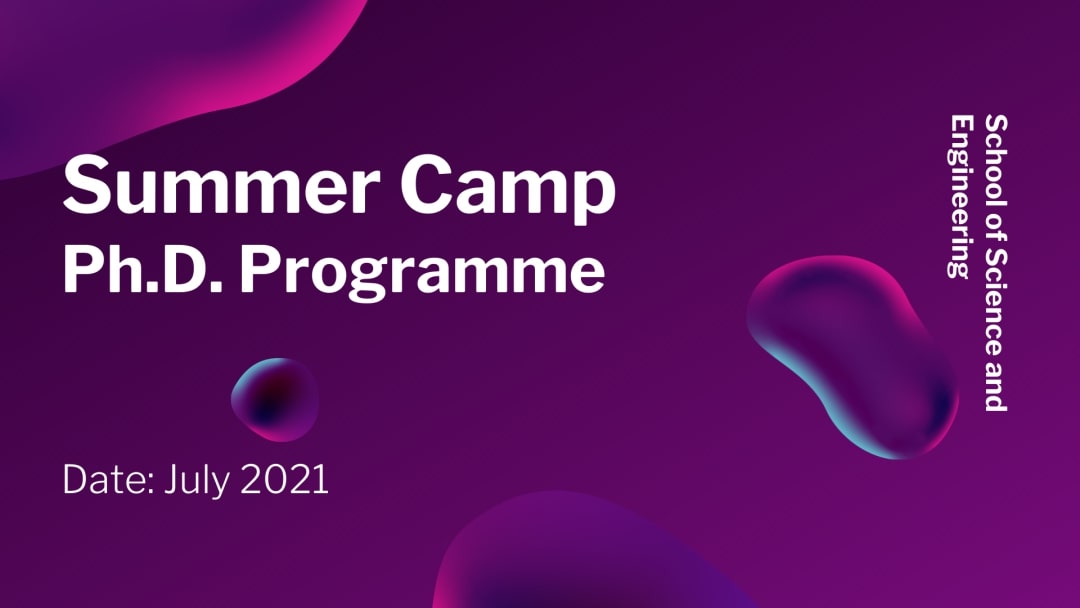 Summer Camp
Ph.D. Programme

Date: July 2021

School of Science and Engineering